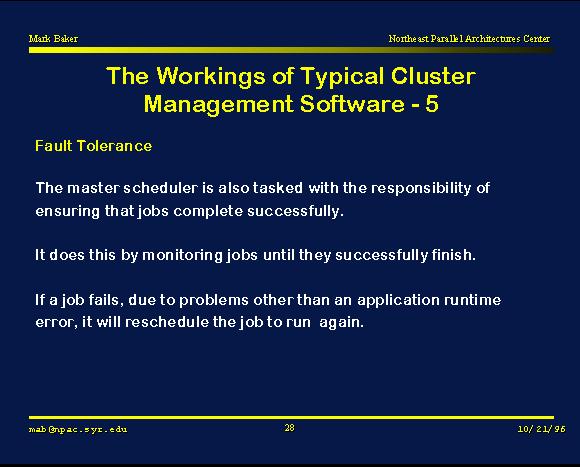 Mark Baker

Northeast Parallel Architectures Center

The Workings of Typical Cluster Management Software - 5

Fault Tolerance

The master scheduler is also tasked with the responsibility of ensuring that jobs complete successfully.

It does this by monitoring jobs until they successfully finish.

If a job fails, due to problems other than an application runtime error, it will reschedule the job to run again.

mab@npac.syr.edu

28

10/21/96